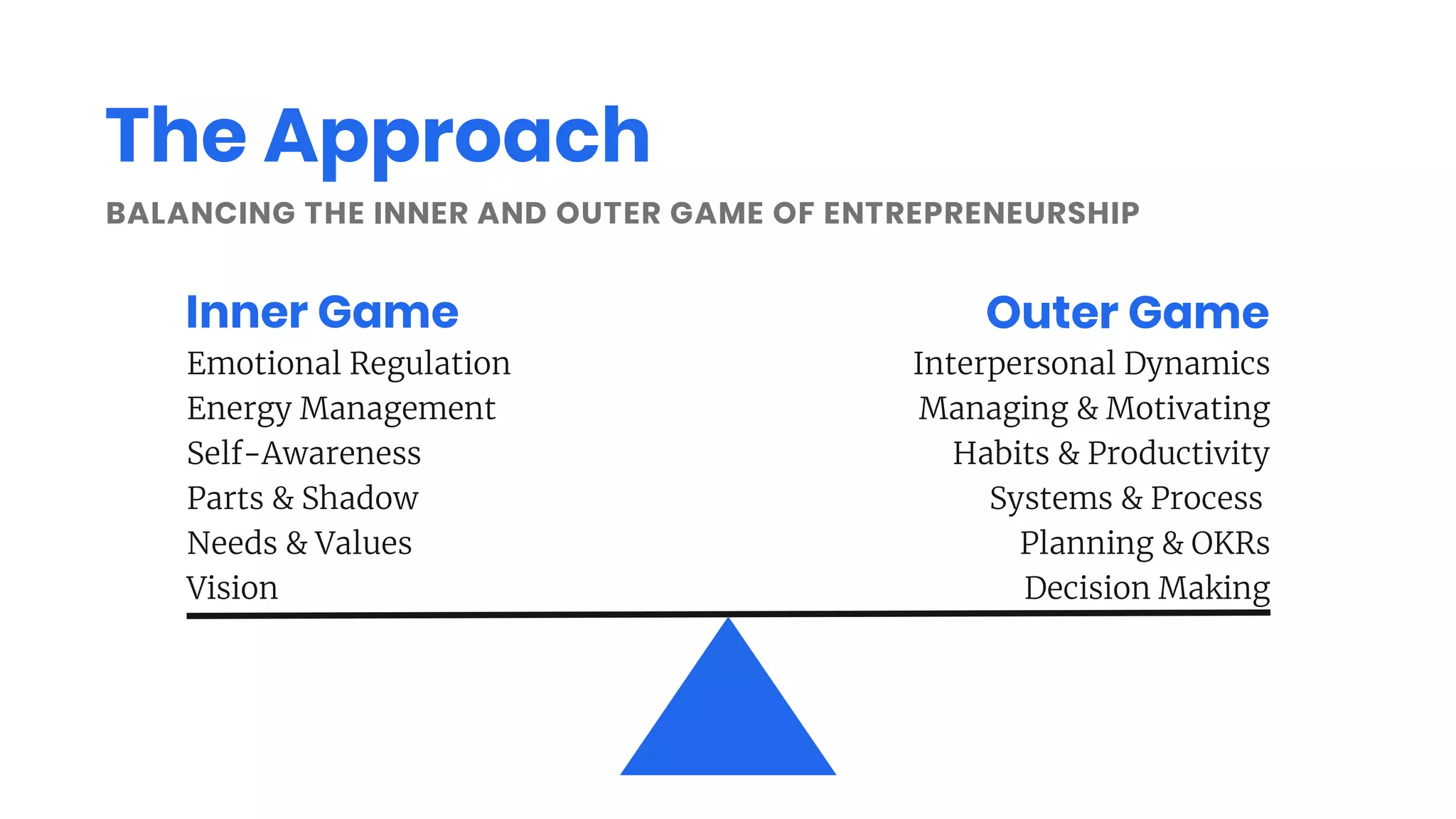 The Approach

BALANCING THE INNER AND OUTER GAME OF ENTREPRENEURSHIP

Inner Game
Emotional Regulation
Energy Management
Self-Awareness
Parts & Shadow
Needs & Values
Vision

Outer Game
Interpersonal Dynamics
Managing & Motivating
Habits & Productivity
Systems & Process
Planning & OKRs
Decision Making